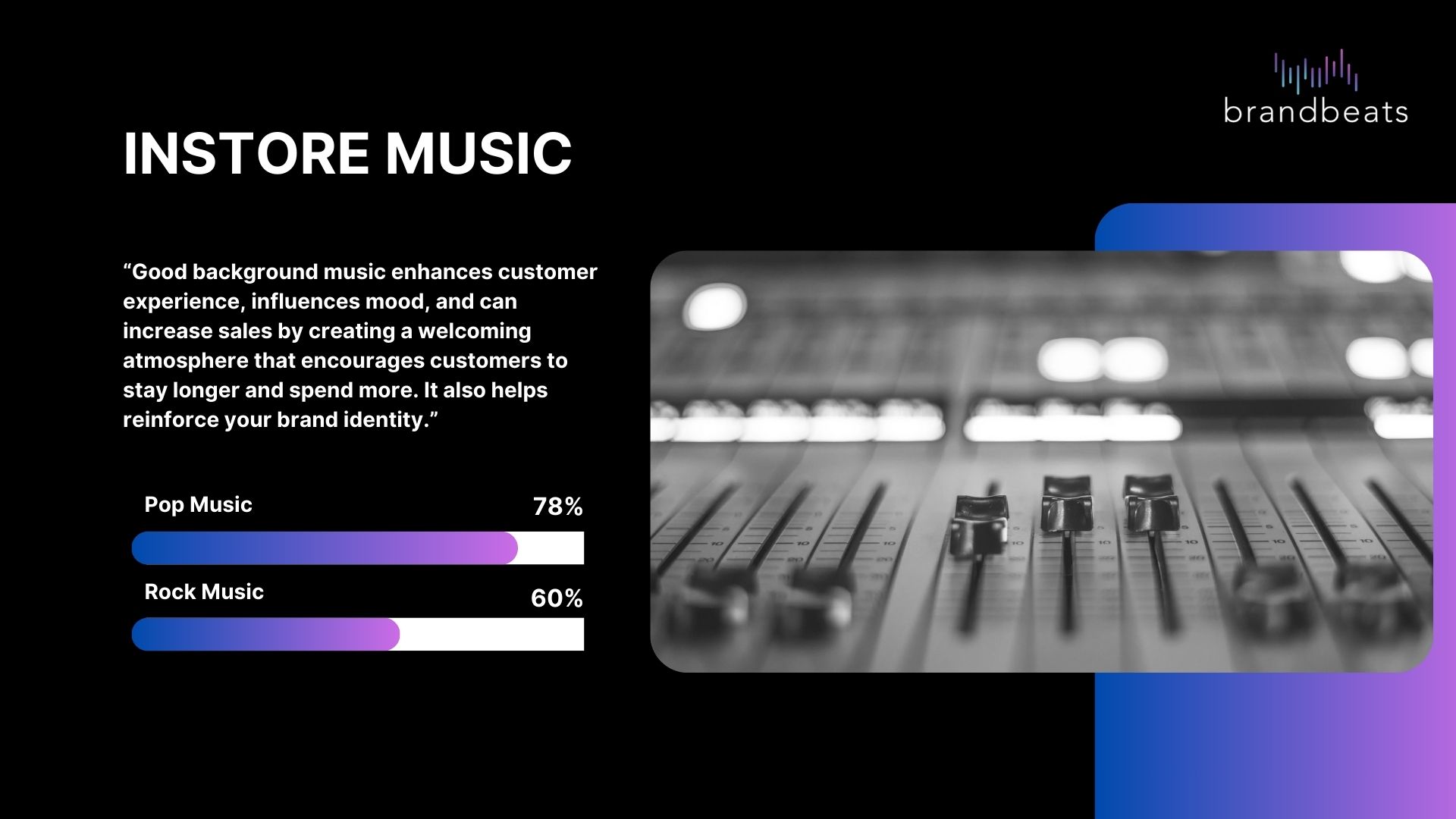 brandbeats

INSTORE MUSIC

“Good background music enhances customer experience, influences mood, and can increase sales by creating a welcoming atmosphere that encourages customers to stay longer and spend more. It also helps reinforce your brand identity.”

Pop Music 78%

Rock Music 60%